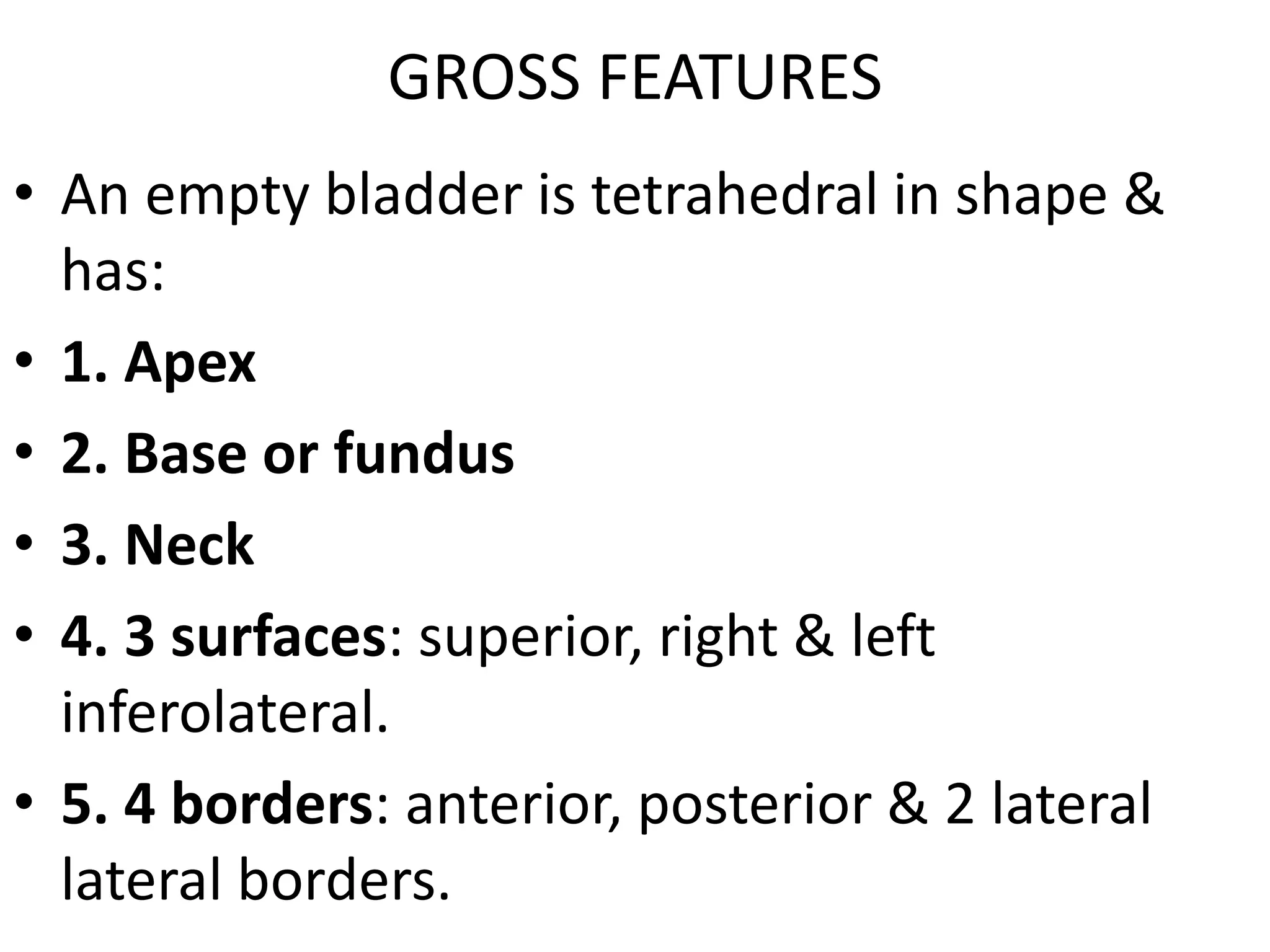 GROSS FEATURES

• An empty bladder is tetrahedral in shape & has:

• 1. Apex

• 2. Base or fundus

• 3. Neck

• 4. 3 surfaces: superior, right & left inferolateral.

• 5. 4 borders: anterior, posterior & 2 lateral lateral borders.